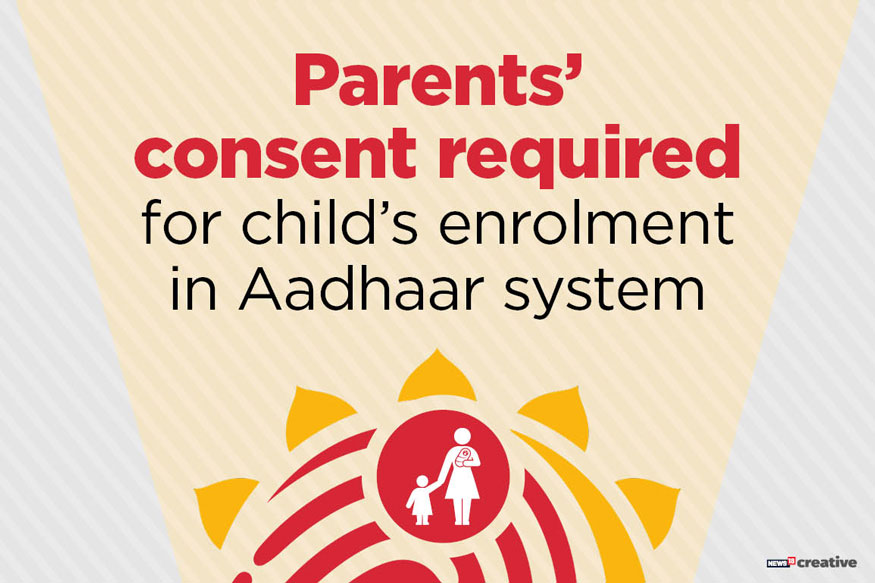 Parents' consent required for child's enrolment in Aadhaar system

NEWS18 creative